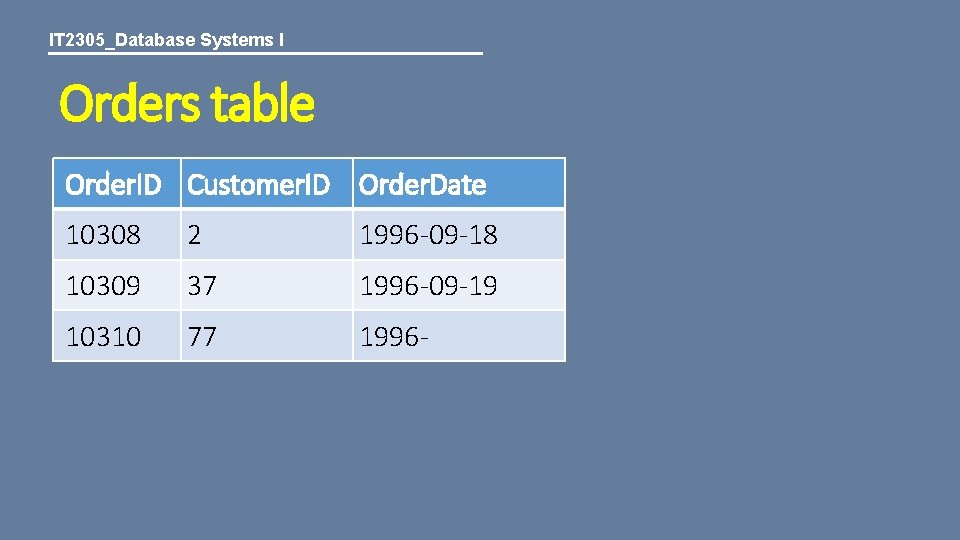 IT2305_Database Systems I

Orders table

| OrderID | CustomerID | OrderDate |
|---|---|---|
| 10308 | 2 | 1996-09-18 |
| 10309 | 37 | 1996-09-19 |
| 10310 | 77 | 1996- |